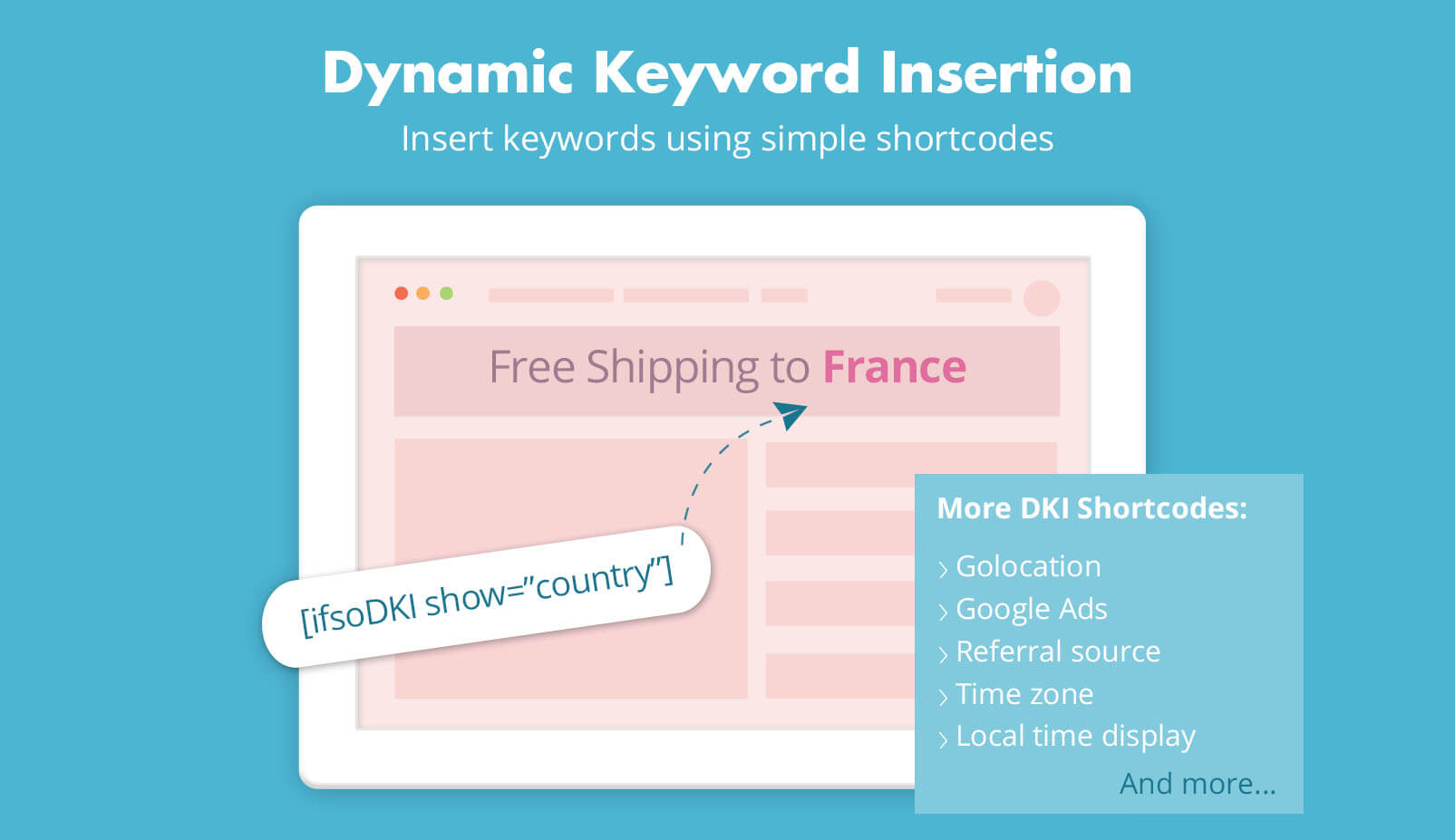 Dynamic Keyword Insertion

Insert keywords using simple shortcodes

Free Shipping to France

[ifsoDKI show="country"]

More DKI Shortcodes:

› Golocation
› Google Ads
› Referral source
› Time zone
› Local time display

And more...